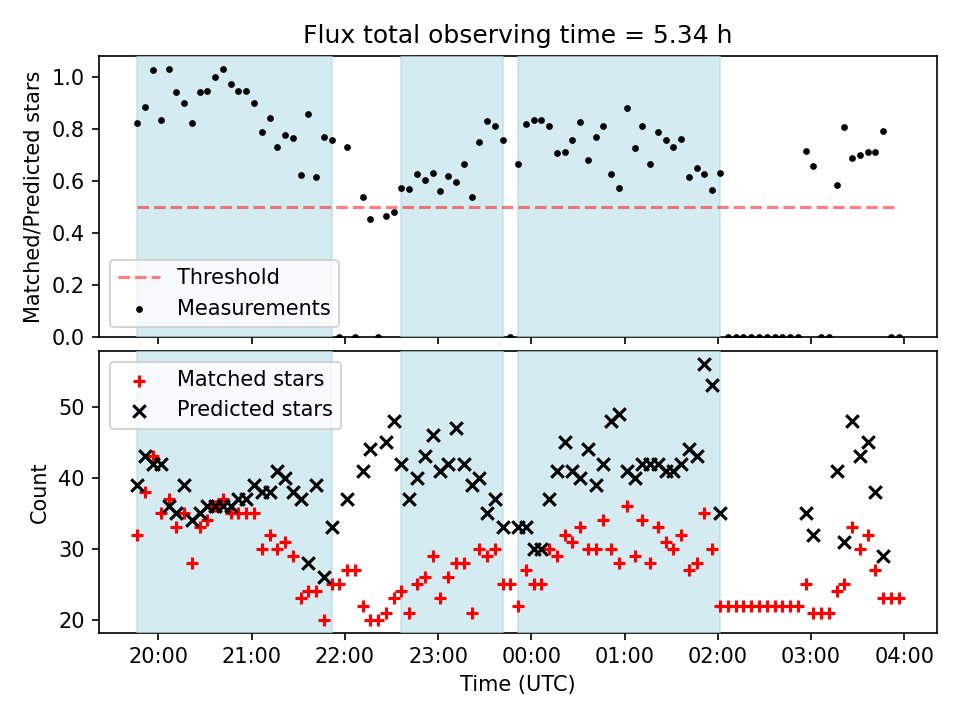 Flux total observing time = 5.34 h

Matched/Predicted stars

1.0
0.8
0.6
0.4
0.2
0.0

Threshold
Measurements

Matched stars
Predicted stars

Count

50
40
30
20

20:00 21:00 22:00 23:00 00:00 01:00 02:00 03:00 04:00

Time (UTC)